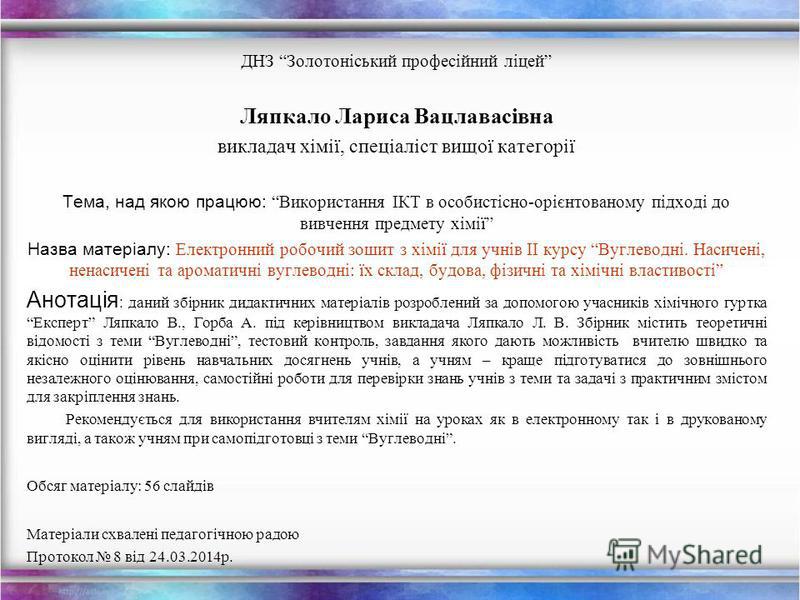 ДНЗ “Золотоніський професійний ліцей”

Ляпкало Лариса Вацлавасівна

викладач хімії, спеціаліст вищої категорії

Тема, над якою працюю: “Використання ІКТ в особистісно-орієнтованому підході до вивчення предмету хімії”

Назва матеріалу: Електронний робочий зошит з хімії для учнів ІІ курсу “Вуглеводні. Насичені, ненасичені та ароматичні вуглеводні: їх склад, будова, фізичні та хімічні властивості”

Анотація: даний збірник дидактичних матеріалів розроблений за допомогою учасників хімічного гуртка “Експерт” Ляпкало В., Горба А. під керівництвом викладача Ляпкало Л. В. Збірник містить теоретичні відомості з теми “Вуглеводні”, тестовий контроль, завдання якого дають можливість вчителю швидко та якісно оцінити рівень навчальних досягнень учнів, а учням – краще підготуватися до зовнішнього незалежного оцінювання, самостійні роботи для перевірки знань учнів з теми та задачі з практичним змістом для закріплення знань.

Рекомендується для використання вчителям хімії на уроках як в електронному так і в друкованому вигляді, а також учням при самопідготовці з теми “Вуглеводні”.

Обсяг матеріалу: 56 слайдів

Матеріали схвалені педагогічною радою

Протокол № 8 від 24.03.2014р.

MyShared